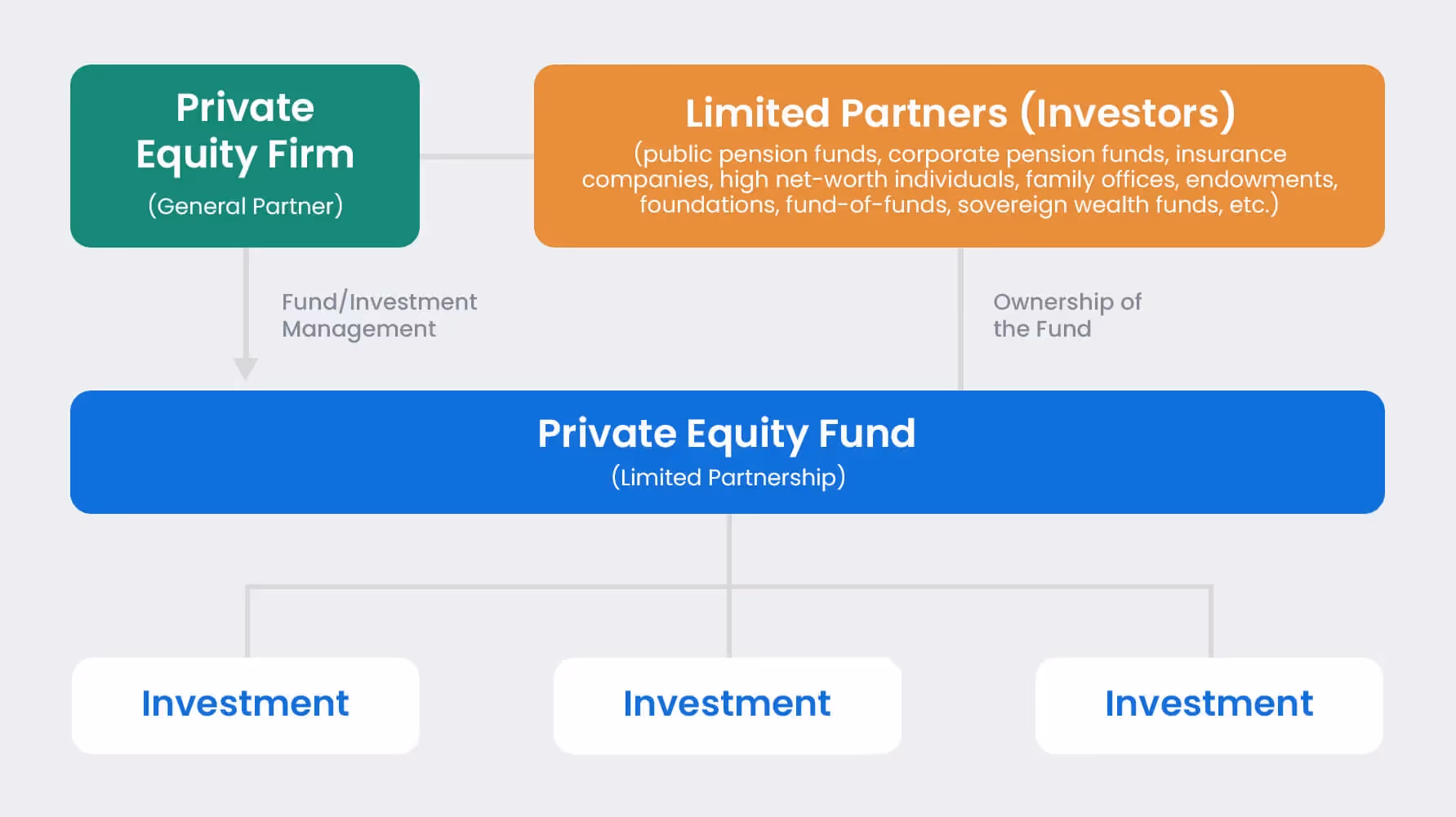 Private Equity Firm
(General Partner)

Limited Partners (Investors)
(public pension funds, corporate pension funds, insurance companies, high net-worth individuals, family offices, endowments, foundations, fund-of-funds, sovereign wealth funds, etc.)

Fund/Investment Management

Ownership of the Fund

Private Equity Fund
(Limited Partnership)

Investment

Investment

Investment